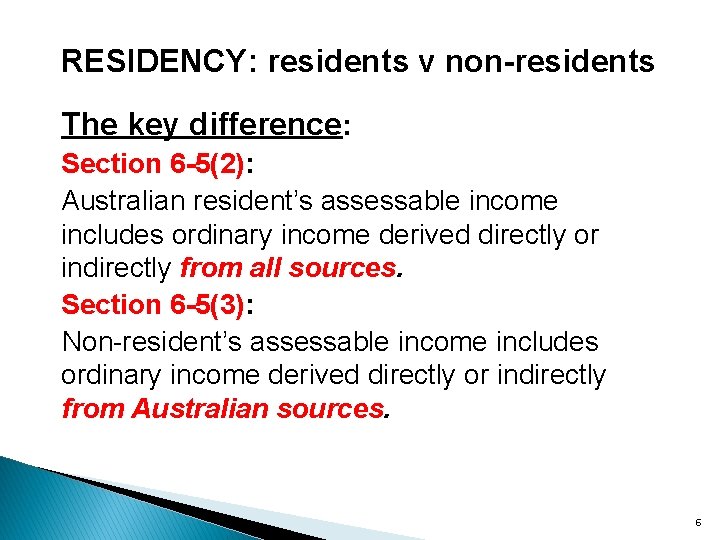 RESIDENCY: residents v non-residents

The key difference:

Section 6-5(2):

Australian resident's assessable income includes ordinary income derived directly or indirectly from all sources.

Section 6-5(3):

Non-resident's assessable income includes ordinary income derived directly or indirectly from Australian sources.

6